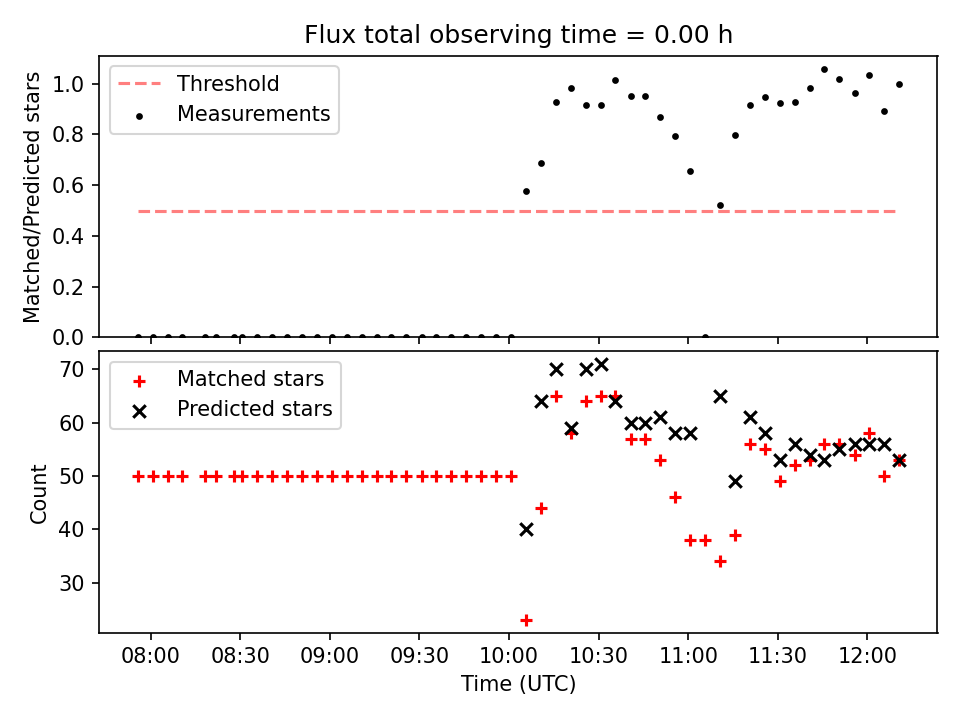 Flux total observing time = 0.00 h

Threshold
Measurements

Matched/Predicted stars

1.0
0.8
0.6
0.4
0.2
0.0

Matched stars
Predicted stars

Count

70
60
50
40
30

08:00
08:30
09:00
09:30
10:00
10:30
11:00
11:30
12:00

Time (UTC)